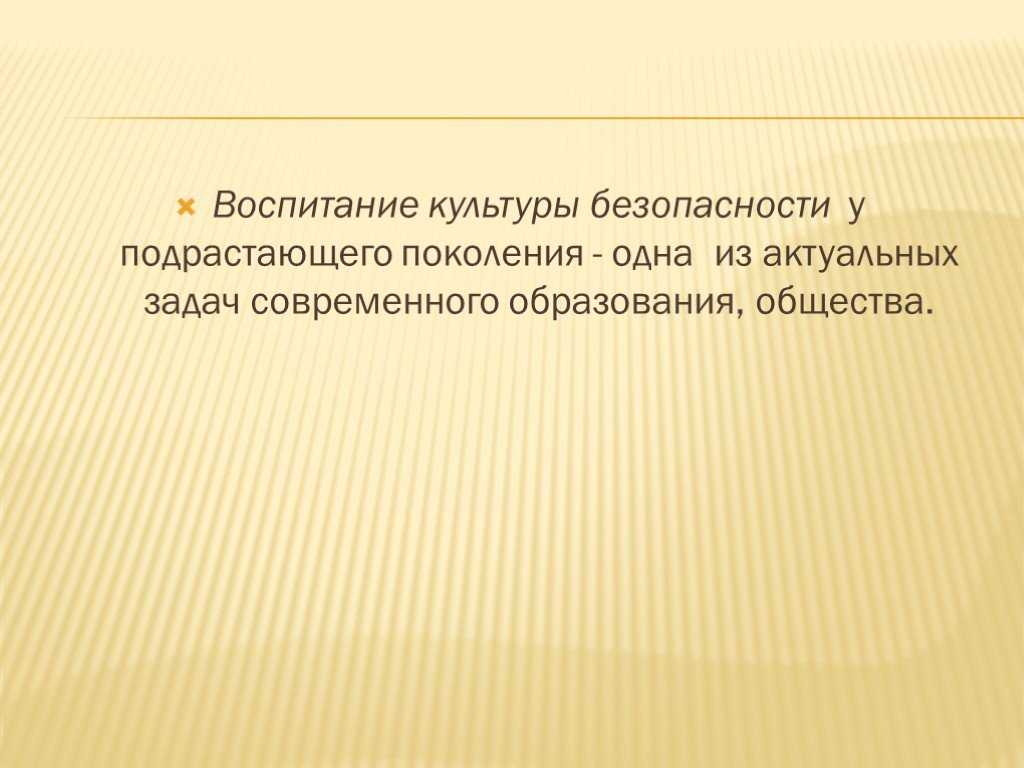 Воспитание культуры безопасности у подрастающего поколения - одна из актуальных задач современного образования, общества.